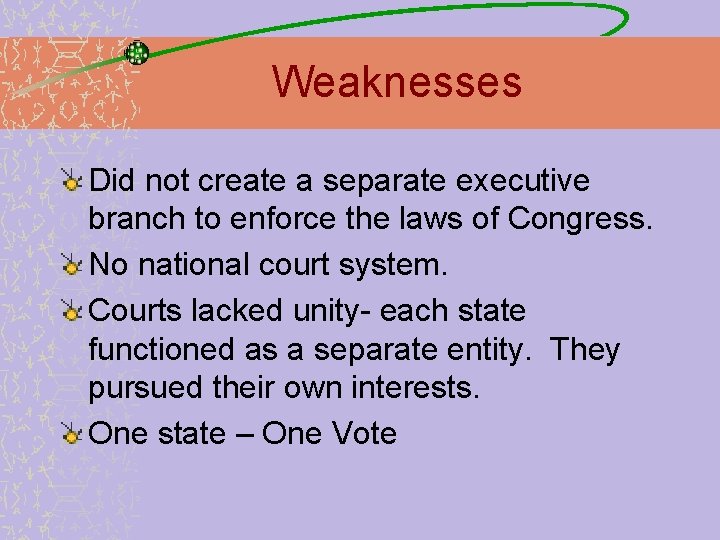 Weaknesses

Did not create a separate executive branch to enforce the laws of Congress.

No national court system.

Courts lacked unity- each state functioned as a separate entity. They pursued their own interests.

One state – One Vote